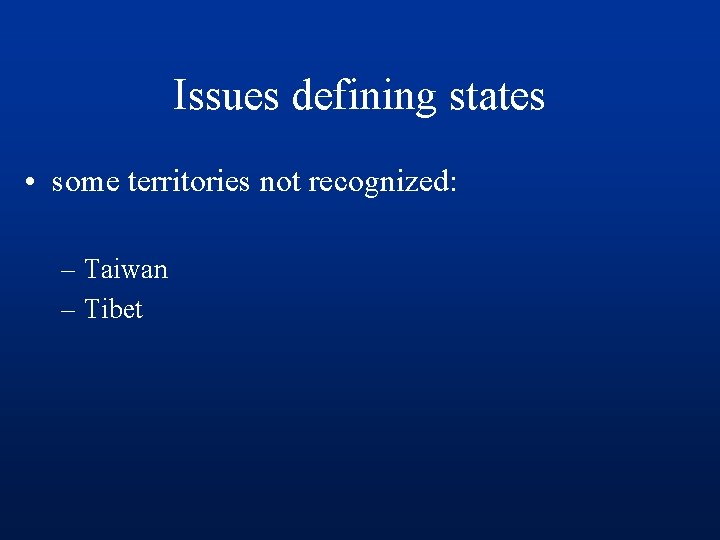 Issues defining states

• some territories not recognized:

– Taiwan
– Tibet